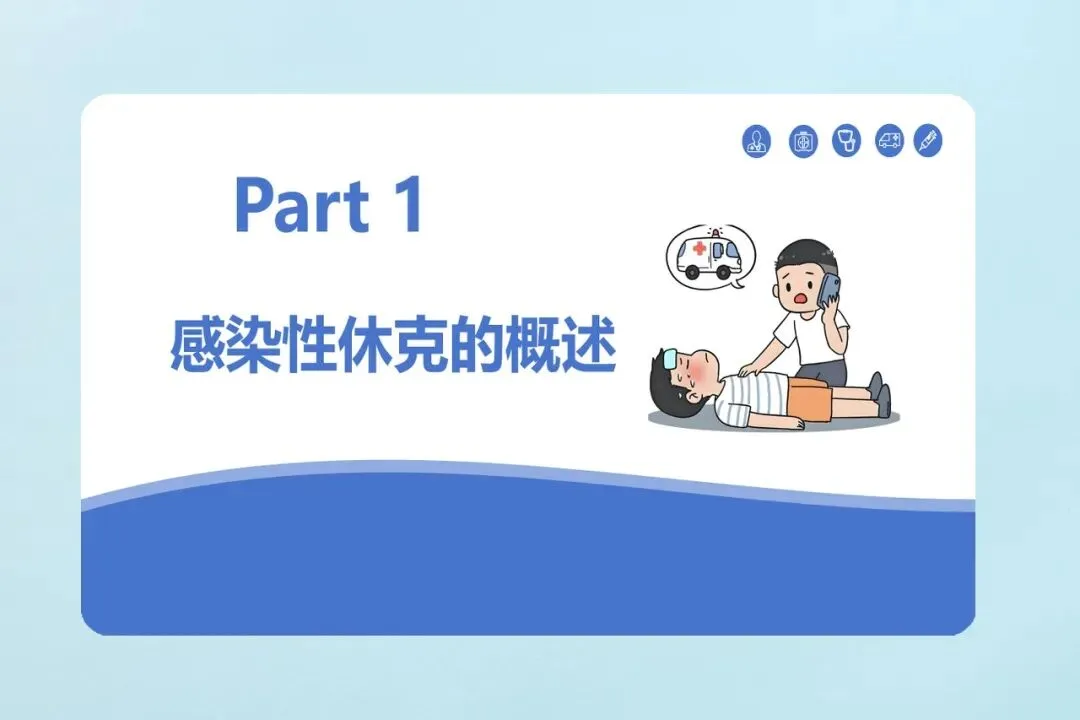 Part 1

感染性休克的概述